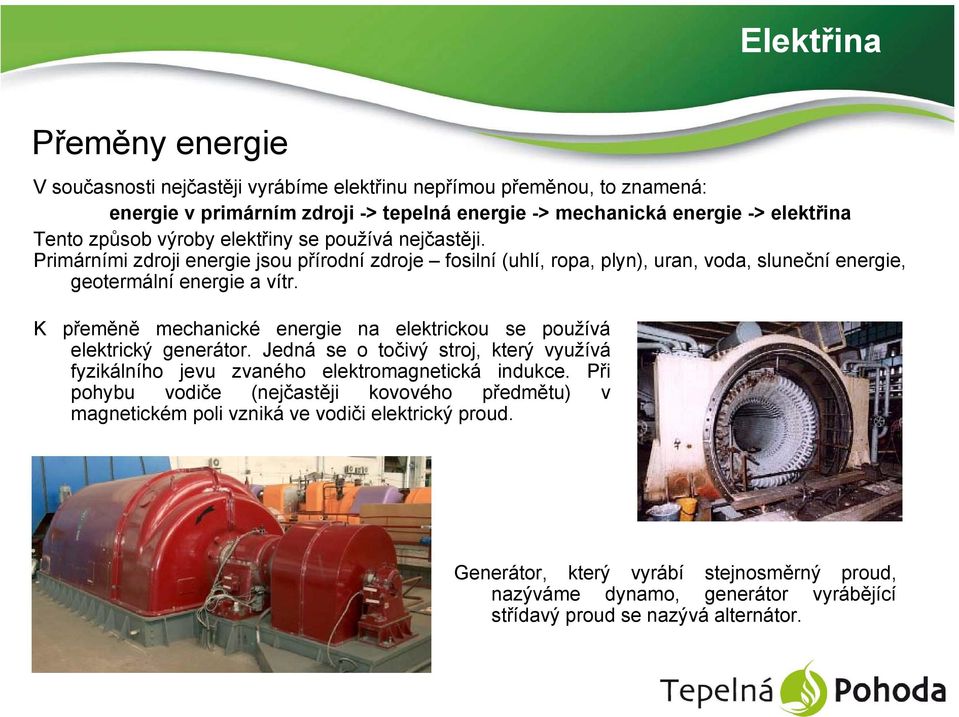 Elektřina

Přeměny energie

V současnosti nejčastěji vyrábíme elektřinu nepřímou přeměnou, to znamená:

energie v primárním zdroji -> tepelná energie -> mechanická energie -> elektřina

Tento způsob výroby elektřiny se používá nejčastěji.

Primárními zdroji energie jsou přírodní zdroje – fosilní (uhlí, ropa, plyn), uran, voda, sluneční energie, geotermální energie a vítr.

K přeměně mechanické energie na elektrickou se používá elektrický generátor. Jedná se o točivý stroj, který využívá fyzikálního jevu zvaného elektromagnetická indukce. Při pohybu vodiče (nejčastěji kovového předmětu) v magnetickém poli vzniká ve vodiči elektrický proud.

Generátor, který vyrábí stejnosměrný proud, nazýváme dynamo, generátor vyrábějící střídavý proud se nazývá alternátor.

Tepelná Pohoda